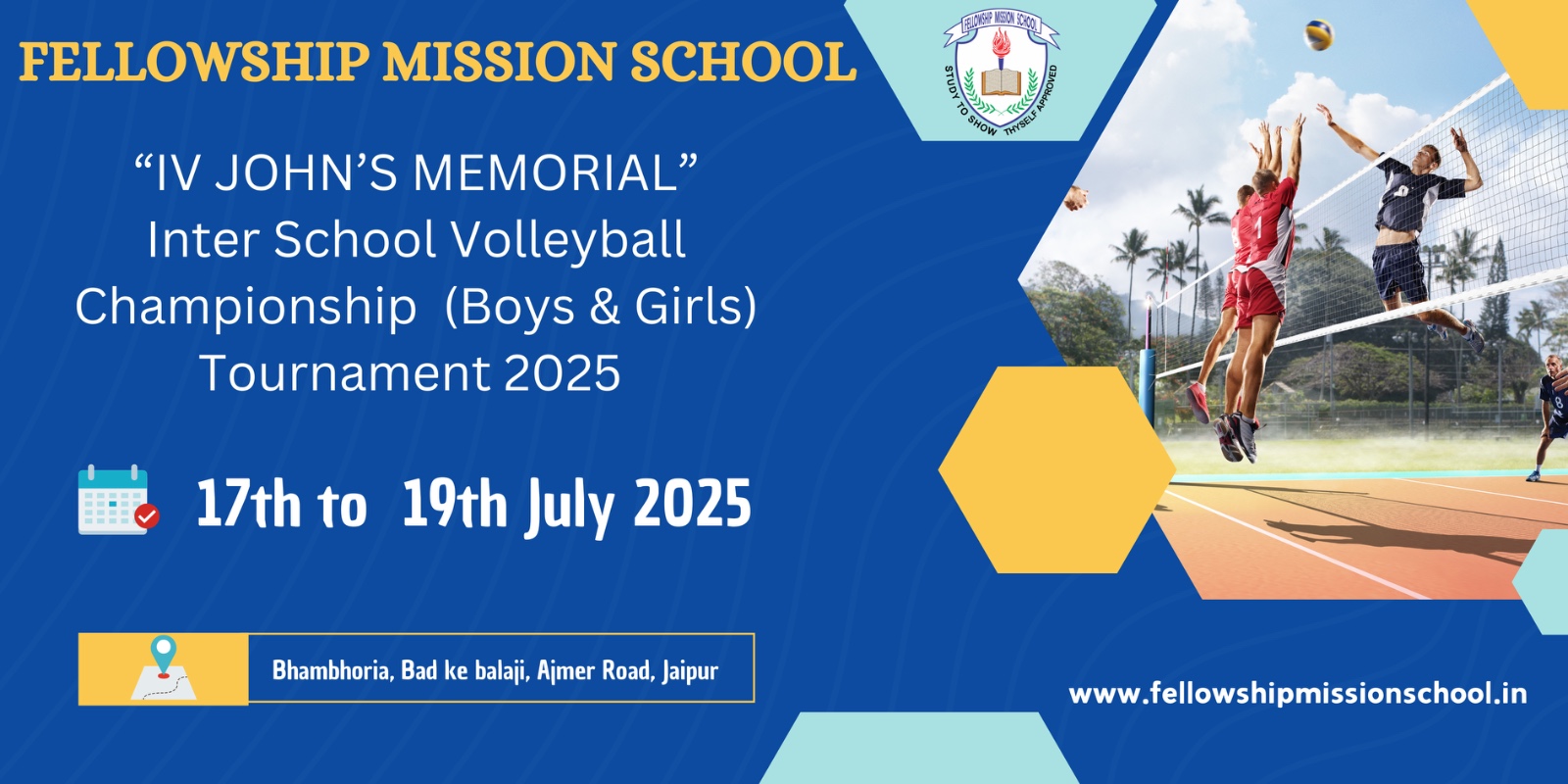 FELLOWSHIP MISSION SCHOOL

FELLOWSHIP MISSION SCHOOL
STUDY TO SHOW THYSELF APPROVED

"IV JOHN'S MEMORIAL"
Inter School Volleyball Championship (Boys & Girls) Tournament 2025

17th to 19th July 2025

Bhambhoria, Bad ke balaji, Ajmer Road, Jaipur

www.fellowshipmissionschool.in